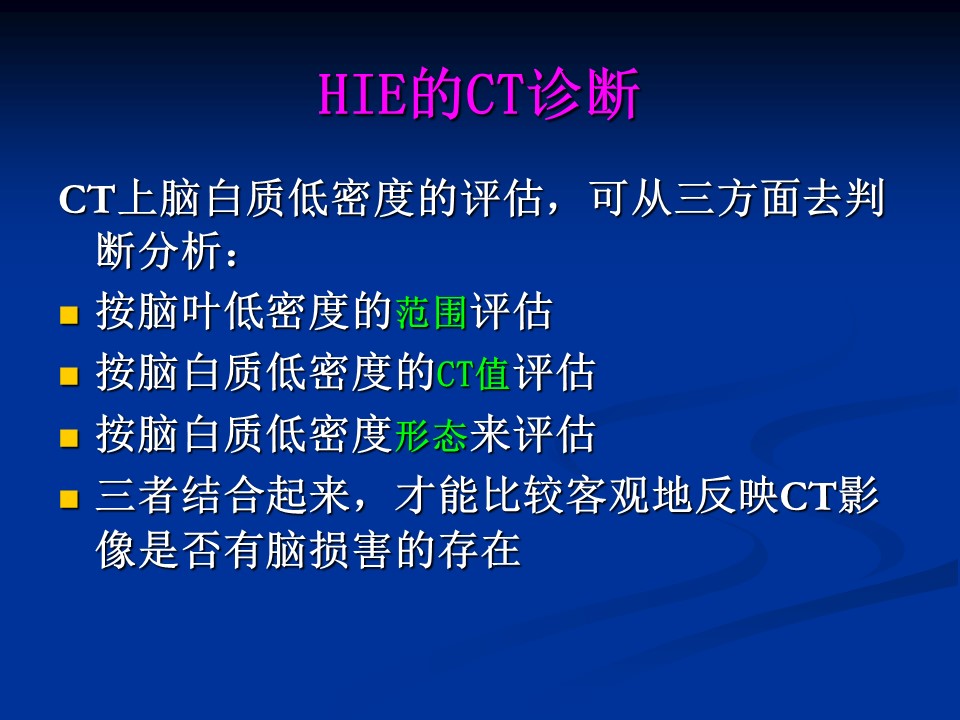 HIE的CT诊断

CT上脑白质低密度的评估，可从三方面去判断分析：

- 按脑叶低密度的范围评估
- 按脑白质低密度的CT值评估
- 按脑白质低密度形态来评估
- 三者结合起来，才能比较客观地反映CT影像是否有脑损害的存在